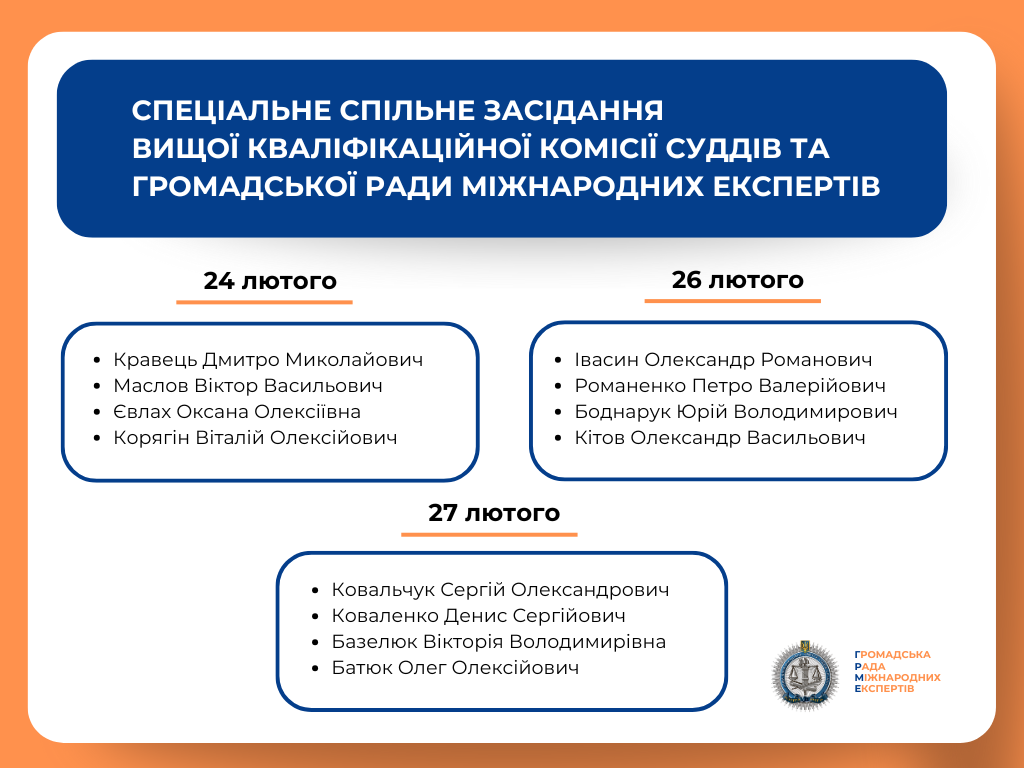 СПЕЦІАЛЬНЕ СПІЛЬНЕ ЗАСІДАННЯ ВИЩОЇ КВАЛІФІКАЦІЙНОЇ КОМІСІЇ СУДДІВ ТА ГРОМАДСЬКОЇ РАДИ МІЖНАРОДНИХ ЕКСПЕРТІВ

24 лютого

- Кравець Дмитро Миколайович
- Маслов Віктор Васильович
- Євлах Оксана Олексіївна
- Корягін Віталій Олексійович

26 лютого

- Івасин Олександр Романович
- Романенко Петро Валерійович
- Боднарук Юрій Володимирович
- Кітов Олександр Васильович

27 лютого

- Ковальчук Сергій Олександрович
- Коваленко Денис Сергійович
- Базелюк Вікторія Володимирівна
- Батюк Олег Олексійович

ГРОМАДСЬКА РАДА МІЖНАРОДНИХ ЕКСПЕРТІВ